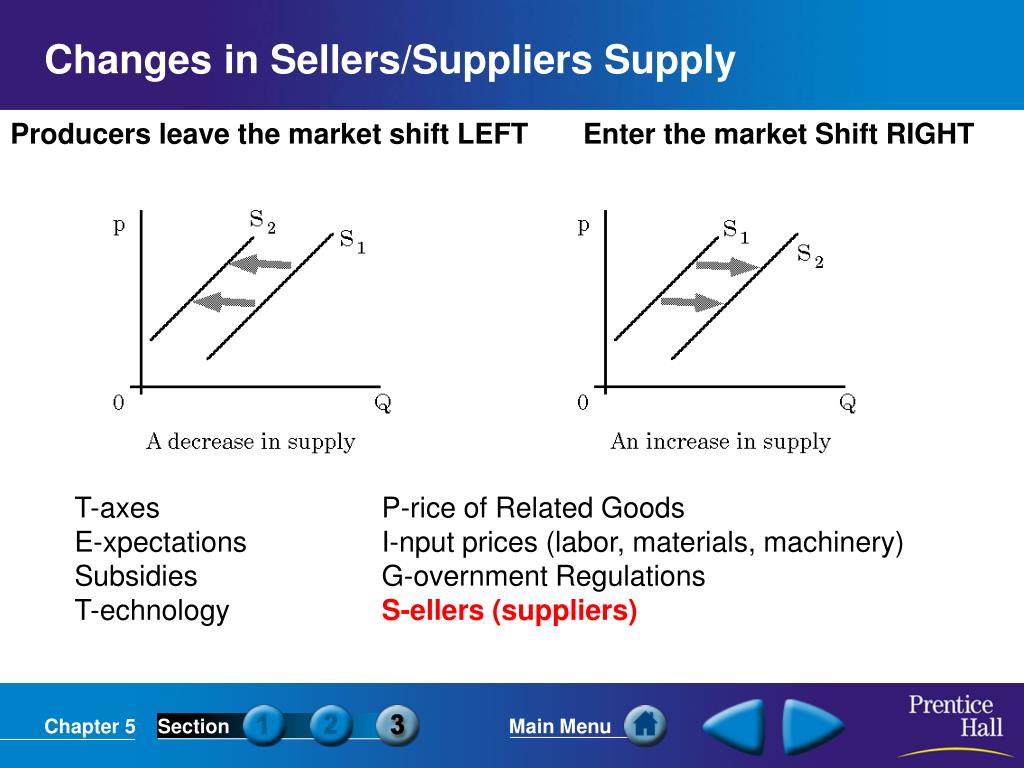 Changes in Sellers/Suppliers Supply

Producers leave the market shift LEFT

Enter the market Shift RIGHT

p $S_2$ $S_1$ 0 Q

A decrease in supply

p $S_1$ $S_2$ 0 Q

An increase in supply

T-axes
E-xpectations
Subsidies
T-echnology

P-rice of Related Goods
I-nput prices (labor, materials, machinery)
G-overnment Regulations
S-ellers (suppliers)

Chapter 5 Section 1 2 3 Main Menu Prentice Hall